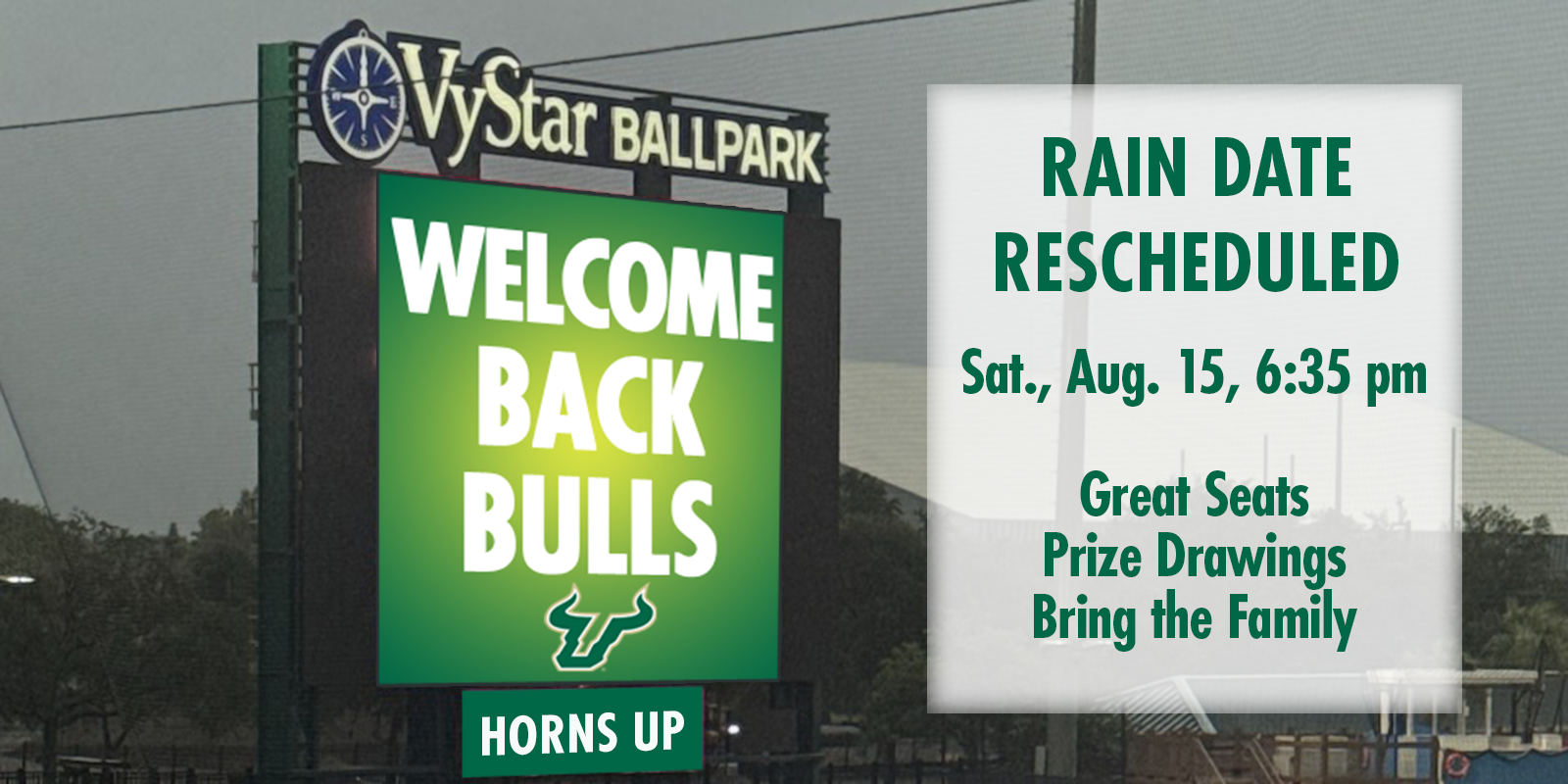 VyStar BALLPARK

WELCOME BACK BULLS

HORNS UP

RAIN DATE RESCHEDULED

Sat., Aug. 15, 6:35 pm

Great Seats
Prize Drawings
Bring the Family